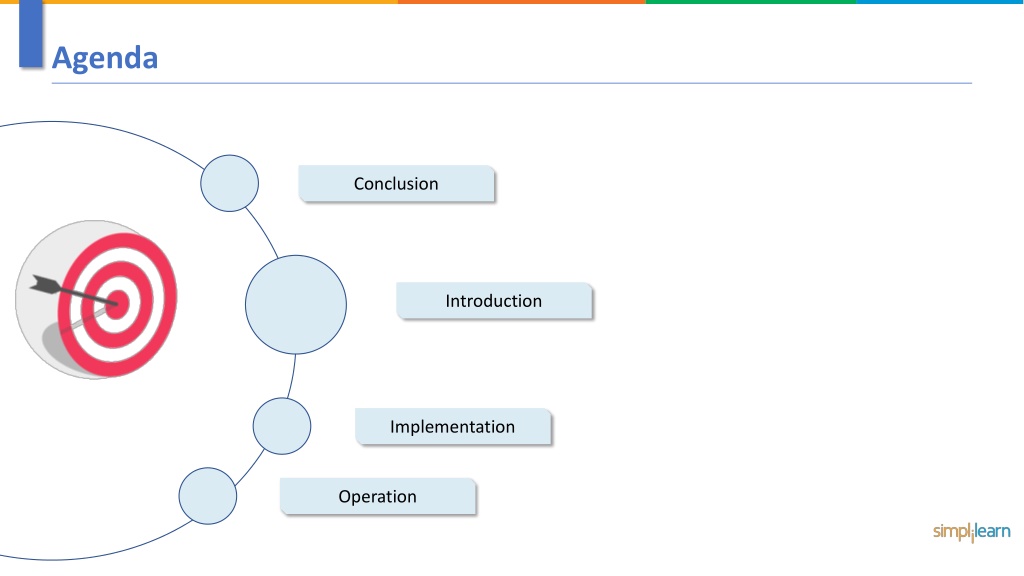 Agenda

Conclusion

Introduction

Implementation

Operation

simplilearn